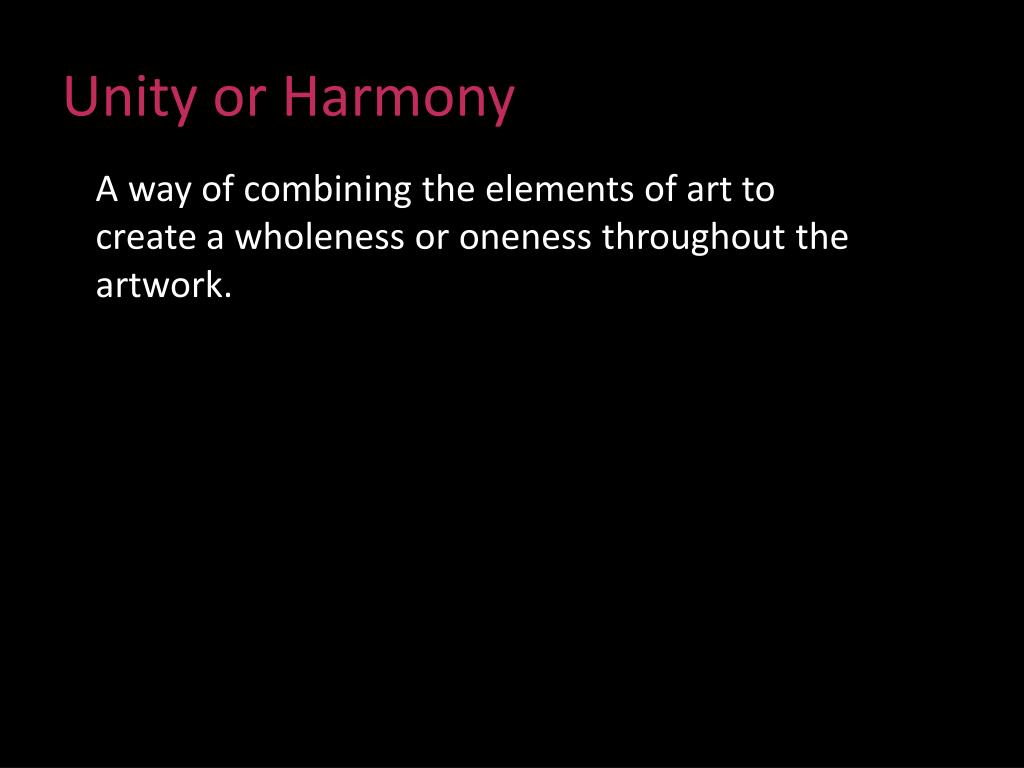 Unity or Harmony

A way of combining the elements of art to create a wholeness or oneness throughout the artwork.